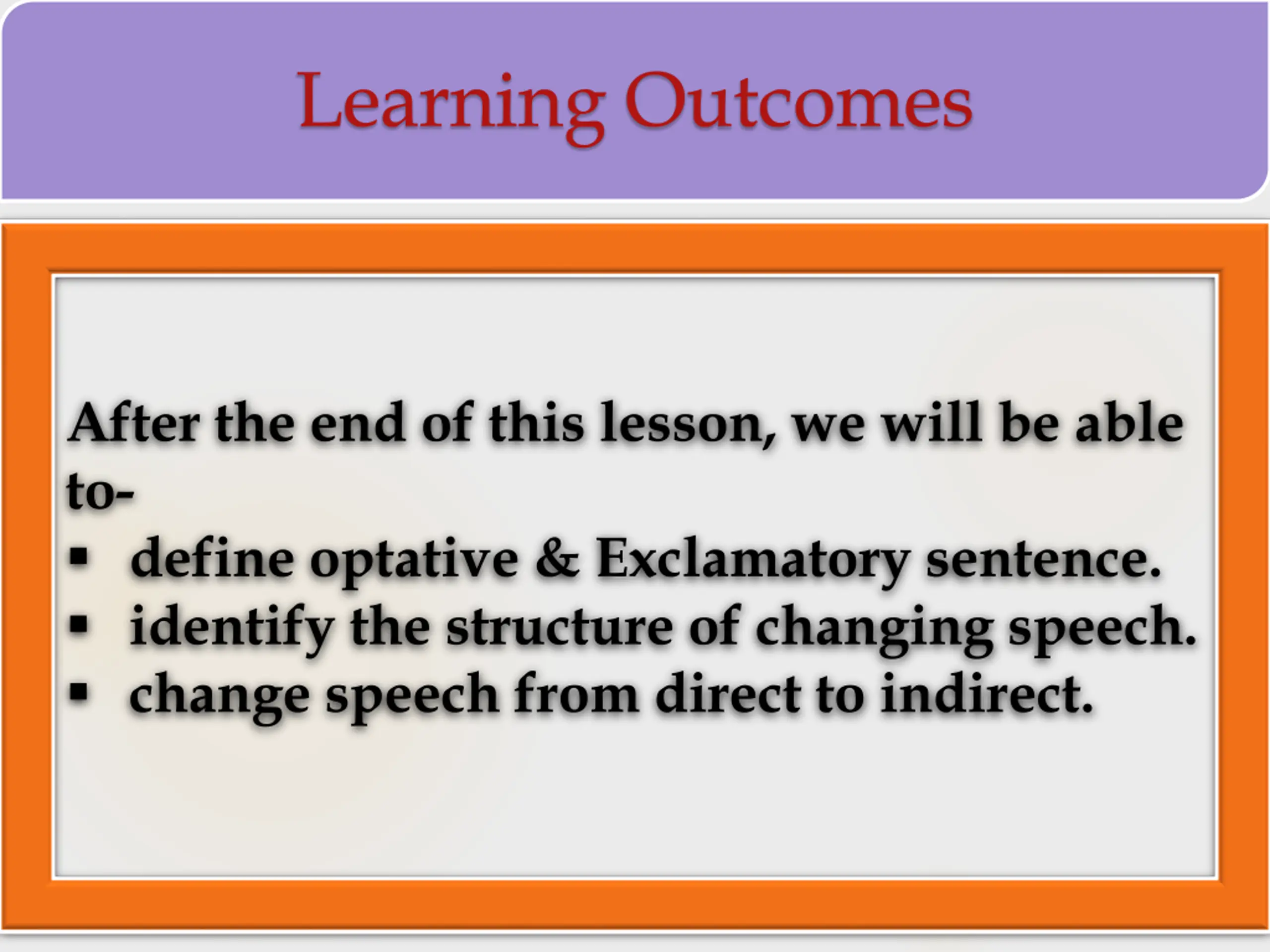 Learning Outcomes

After the end of this lesson, we will be able to-
▪ define optative & Exclamatory sentence.
▪ identify the structure of changing speech.
▪ change speech from direct to indirect.